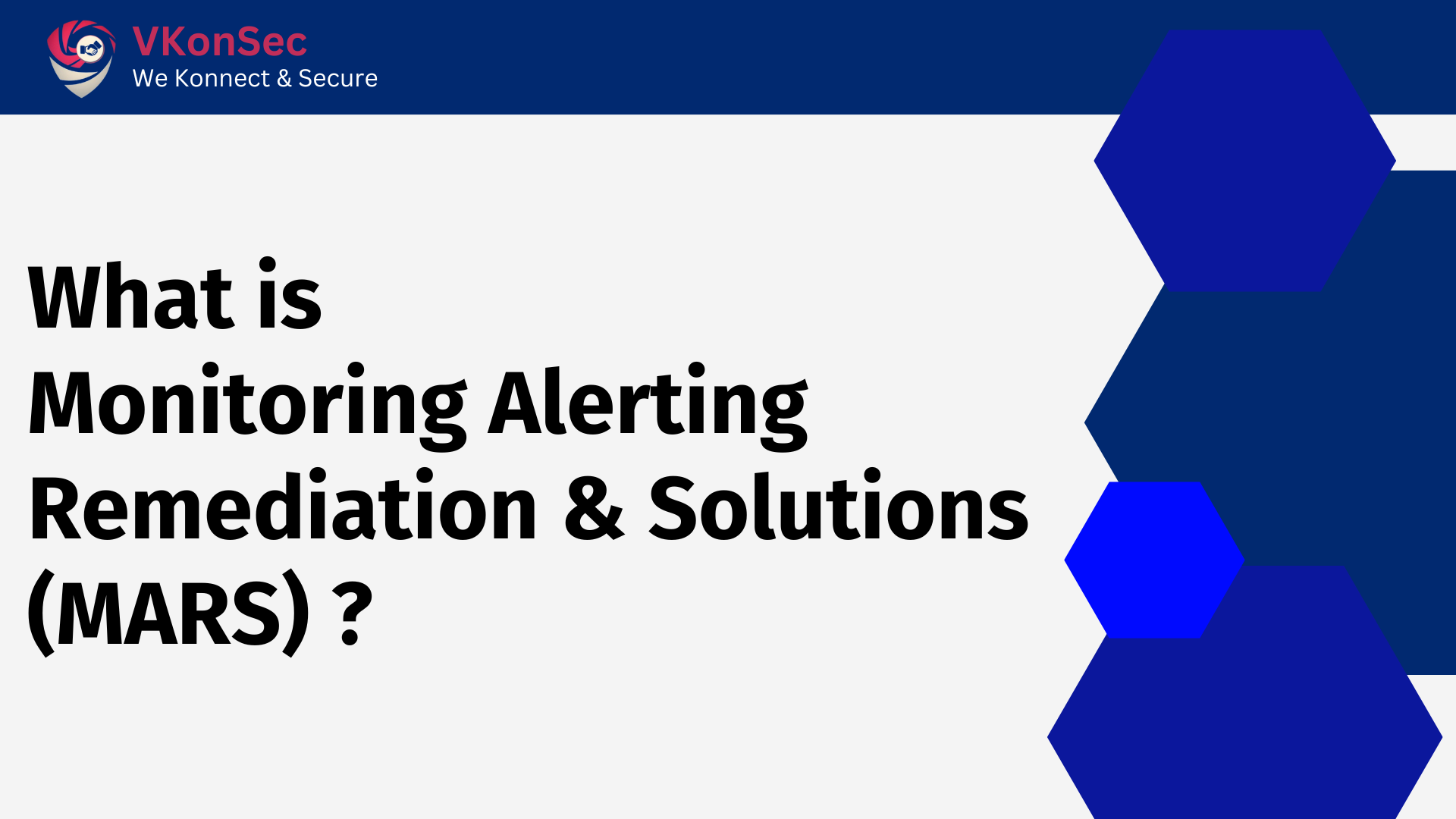 VKonSec
We Konnect & Secure

What is
Monitoring Alerting
Remediation & Solutions
(MARS) ?